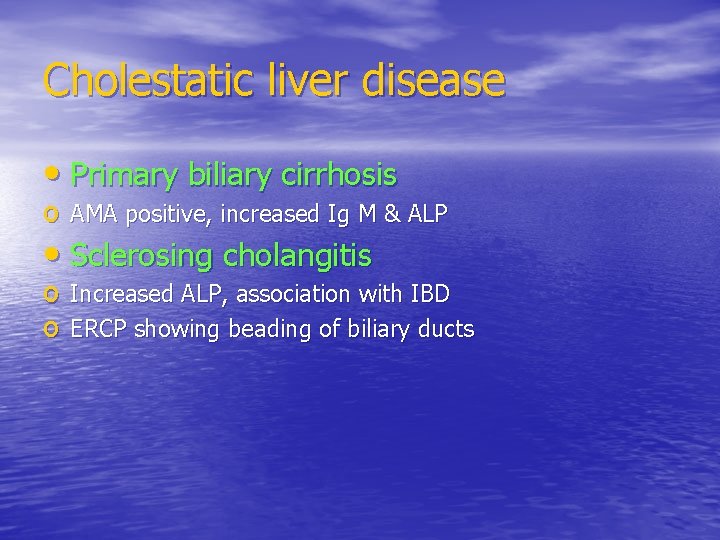 Cholestatic liver disease

• Primary biliary cirrhosis
o AMA positive, increased Ig M & ALP

• Sclerosing cholangitis
o Increased ALP, association with IBD
o ERCP showing beading of biliary ducts